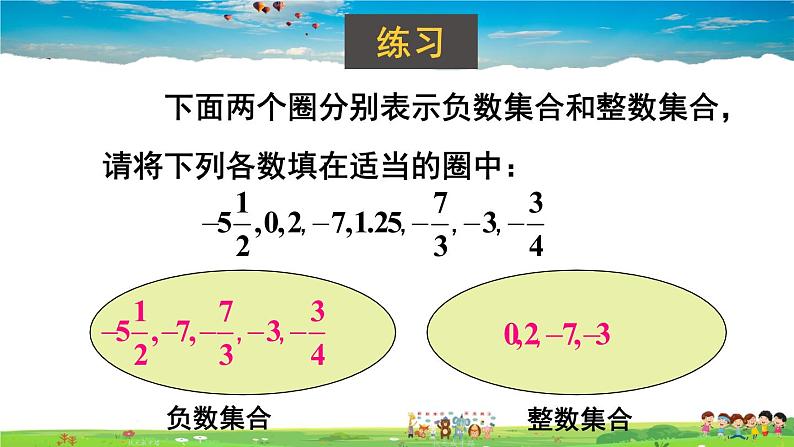 练习

下面两个圈分别表示负数集合和整数集合，请将下列各数填在适当的圈中：

$-5\frac{1}{2}, 0, 2, -7, 1.25, -\frac{7}{3}, -3, -\frac{3}{4}$

$-5\frac{1}{2}, -7, -\frac{7}{3}, -3, -\frac{3}{4}$

$0, 2, -7, -3$

负数集合

整数集合